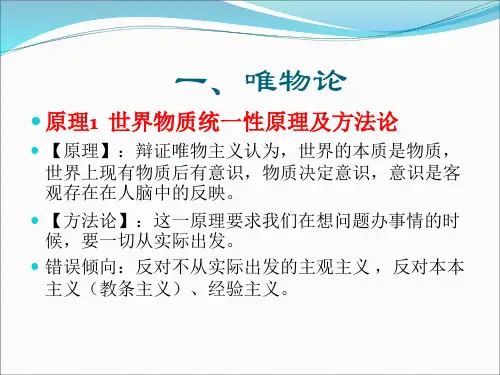 一、唯物论

原理1 世界物质统一性原理及方法论

【原理】：辩证唯物主义认为，世界的本质是物质，世界上现有物质后有意识，物质决定意识，意识是客观存在在人脑中的反映。

【方法论】：这一原理要求我们在想问题办事情的时候，要一切从实际出发。

错误倾向：反对不从实际出发的主观主义，反对本本主义（教条主义）、经验主义。